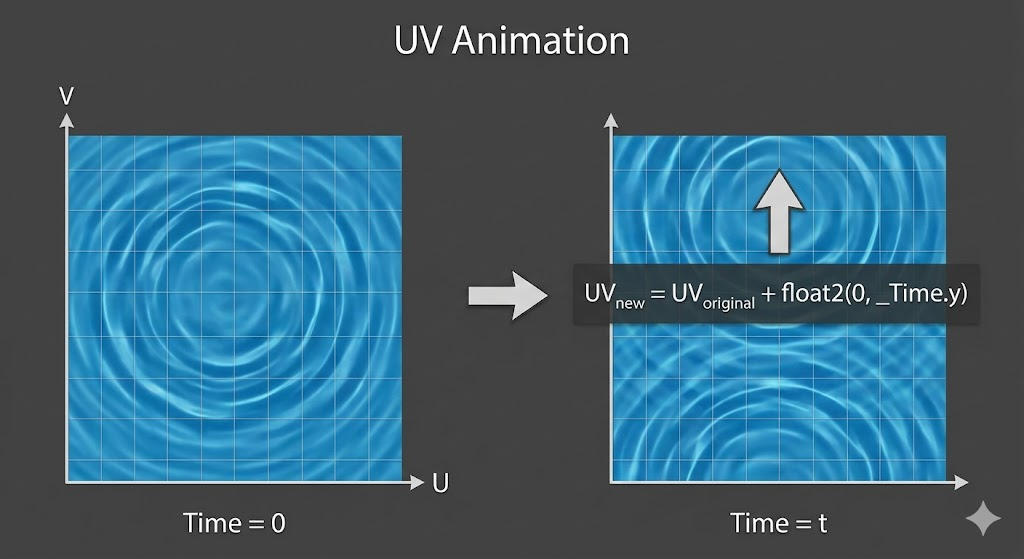 UV Animation

V

U

Time = 0

$UV_{new} = UV_{original} + float2(0, \_Time.y)$

Time = t